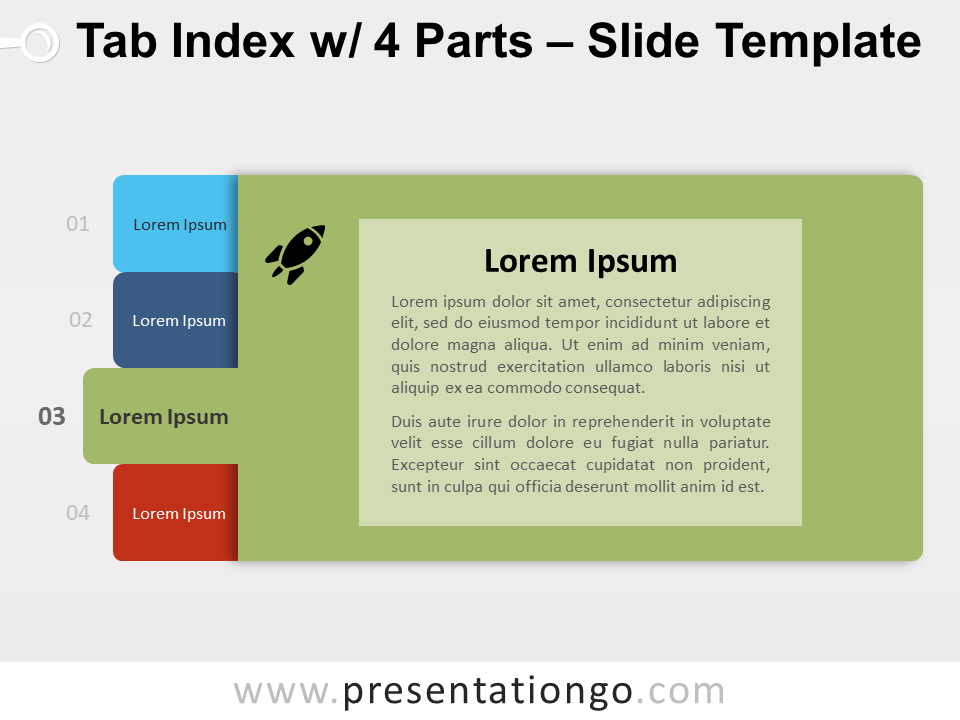 Tab Index w/ 4 Parts – Slide Template

01
Lorem Ipsum

02
Lorem Ipsum

03
Lorem Ipsum

04
Lorem Ipsum

Lorem Ipsum

Lorem ipsum dolor sit amet, consectetur adipiscing elit, sed do eiusmod tempor incididunt ut labore et dolore magna aliqua. Ut enim ad minim veniam, quis nostrud exercitation ullamco laboris nisi ut aliquip ex ea commodo consequat.

Duis aute irure dolor in reprehenderit in voluptate velit esse cillum dolore eu fugiat nulla pariatur. Excepteur sint occaecat cupidatat non proident, sunt in culpa qui officia deserunt mollit anim id est.

www.presentationgo.com